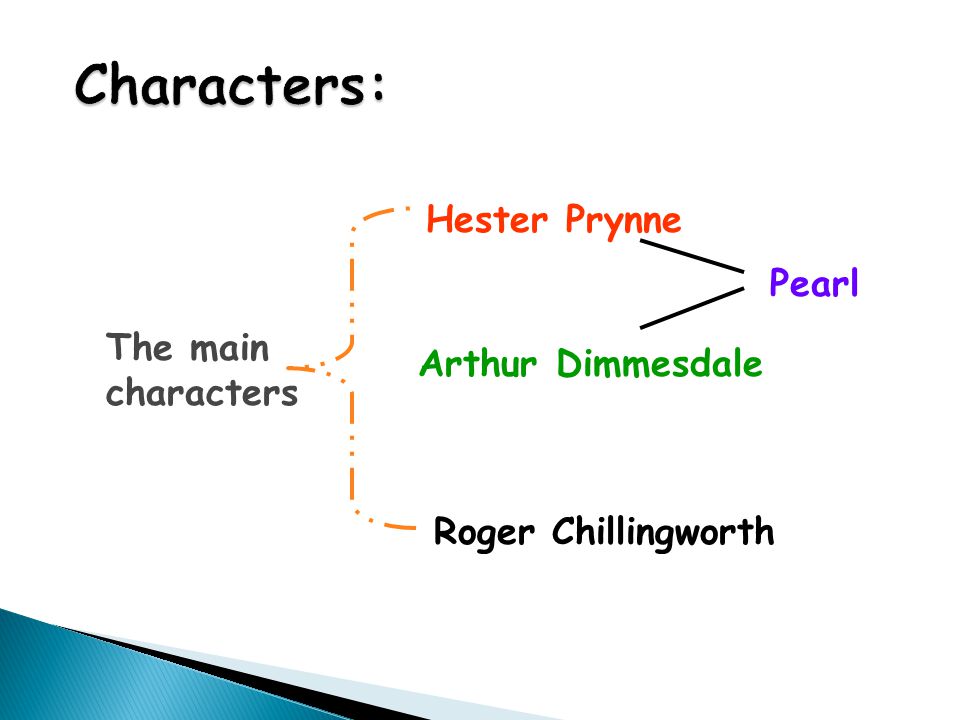 Characters:

The main characters

Hester Prynne

Pearl

Arthur Dimmesdale

Roger Chillingworth